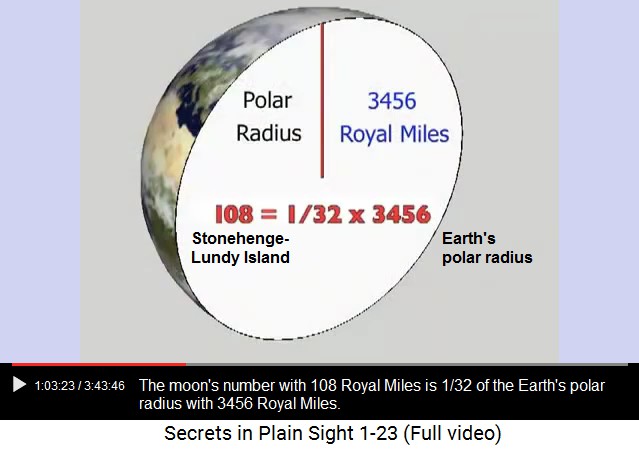 Polar Radius

3456 Royal Miles

108 = 1/32 x 3456

Stonehenge-Lundy Island

Earth's polar radius

1:03:23 / 3:43:46 The moon's number with 108 Royal Miles is 1/32 of the Earth's polar radius with 3456 Royal Miles.

Secrets in Plain Sight 1-23 (Full video)